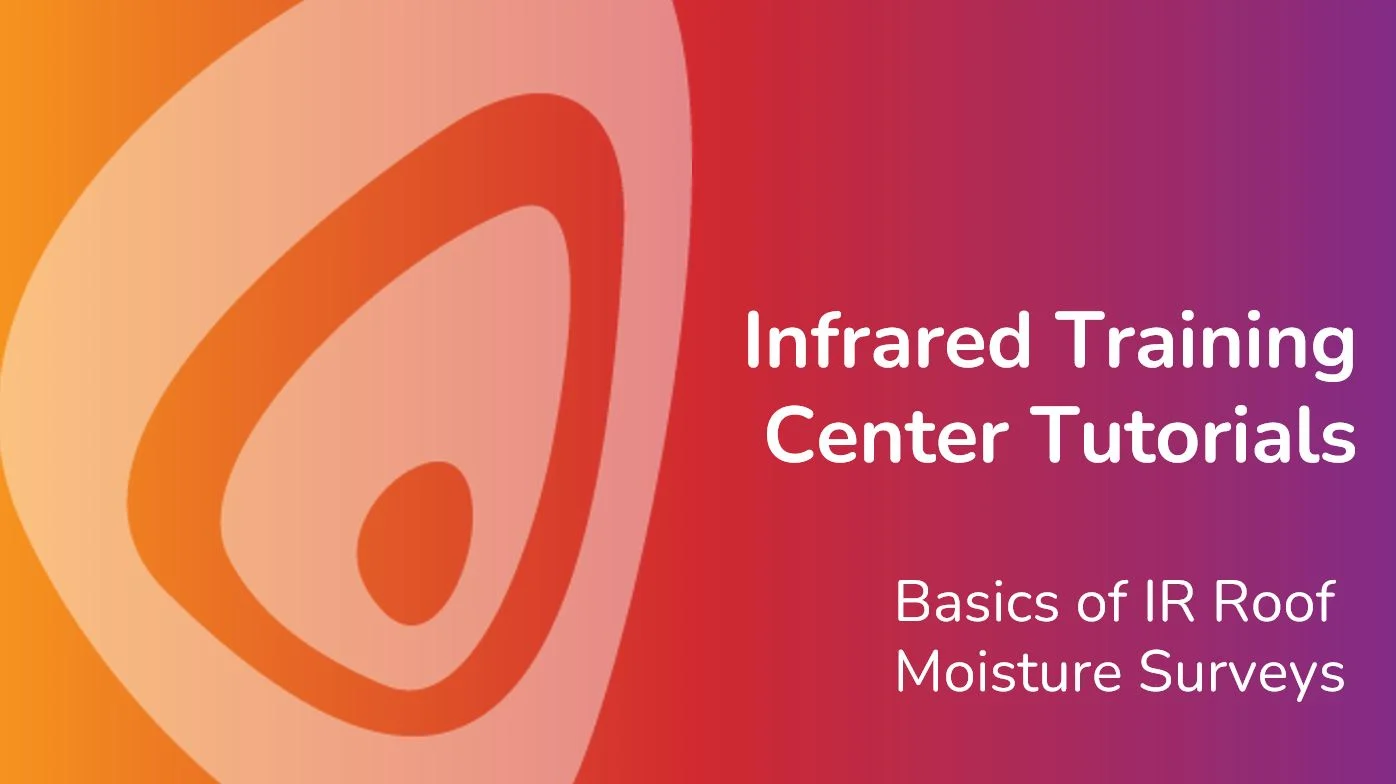 Infrared Training Center Tutorials

Basics of IR Roof Moisture Surveys